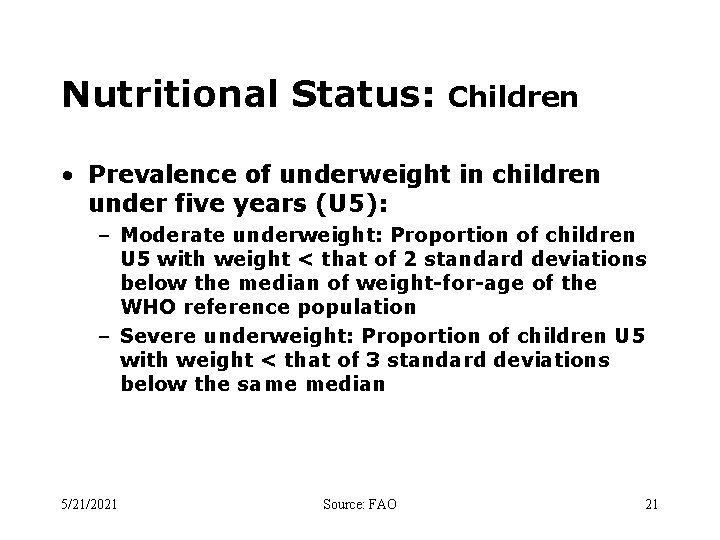 Nutritional Status: Children

• Prevalence of underweight in children under five years (U5):

– Moderate underweight: Proportion of children U5 with weight < that of 2 standard deviations below the median of weight-for-age of the WHO reference population

– Severe underweight: Proportion of children U5 with weight < that of 3 standard deviations below the same median

5/21/2021

Source: FAO

21